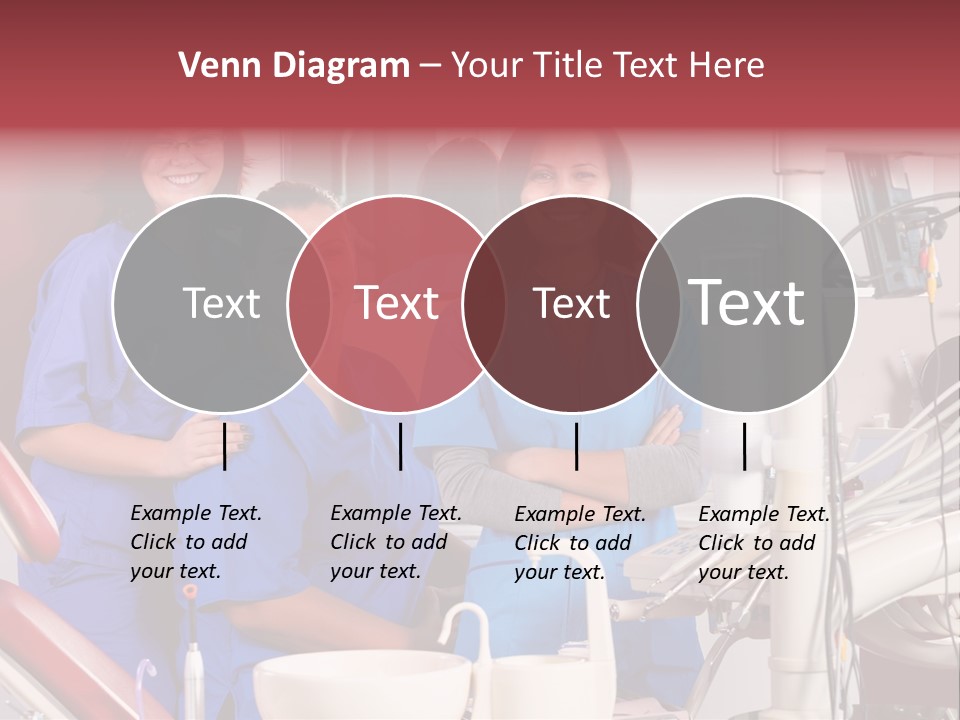 Venn Diagram – Your Title Text Here

Text

Text

Text

Text

Example Text. Click to add your text.

Example Text. Click to add your text.

Example Text. Click to add your text.

Example Text. Click to add your text.